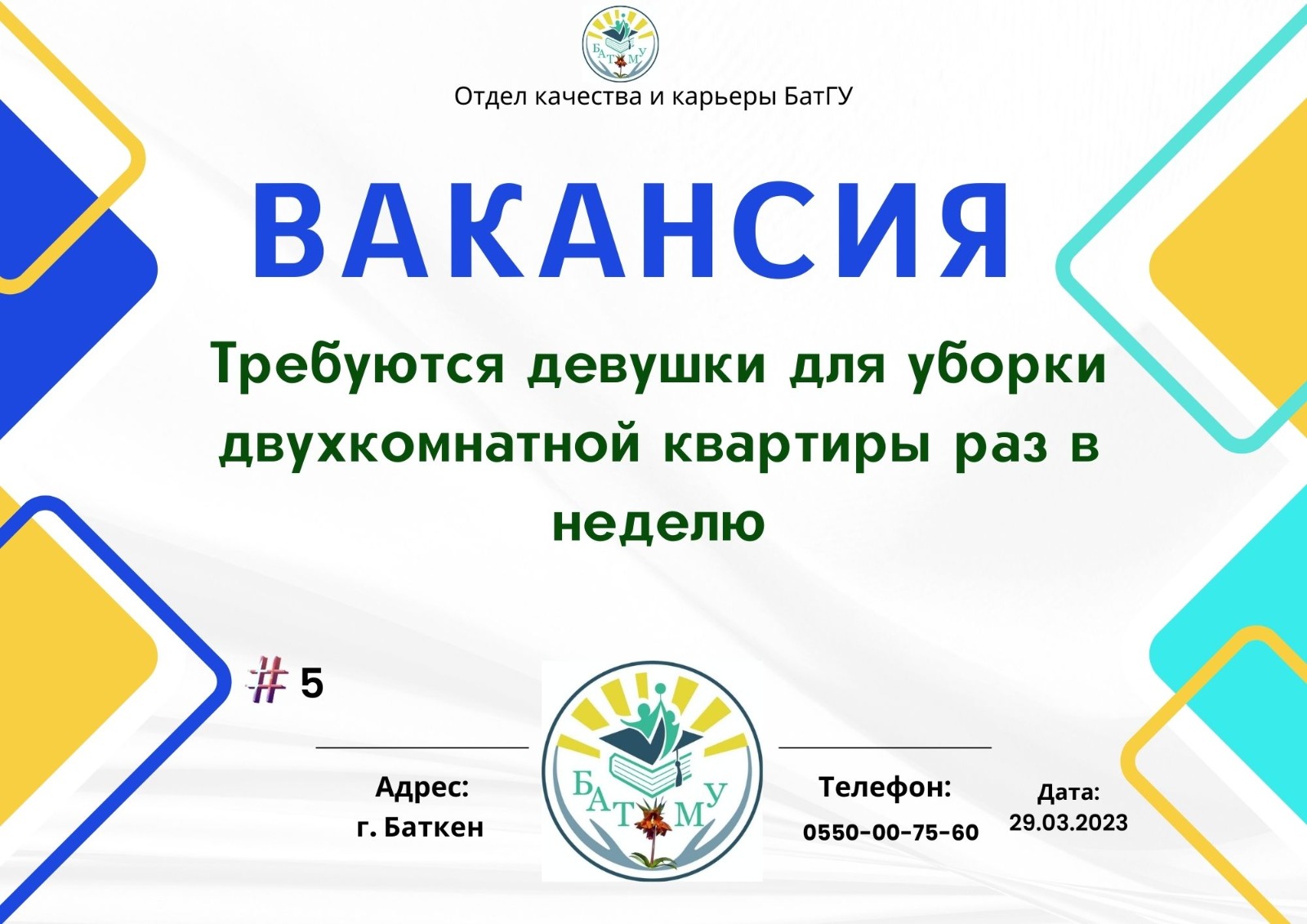 БАТМУ

Отдел качества и карьеры БатГУ

ВАКАНСИЯ

Требуются девушки для уборки двухкомнатной квартиры раз в неделю

# 5

Адрес:
г. Баткен

БАТМУ

Телефон:
0550-00-75-60

Дата:
29.03.2023